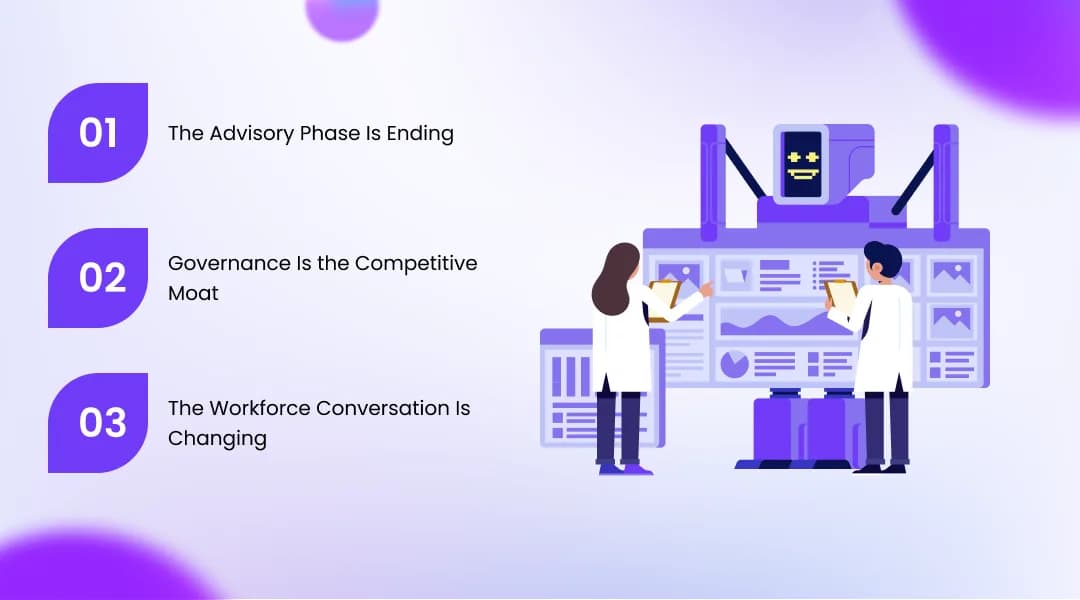 01 The Advisory Phase Is Ending

02 Governance Is the Competitive Moat

03 The Workforce Conversation Is Changing